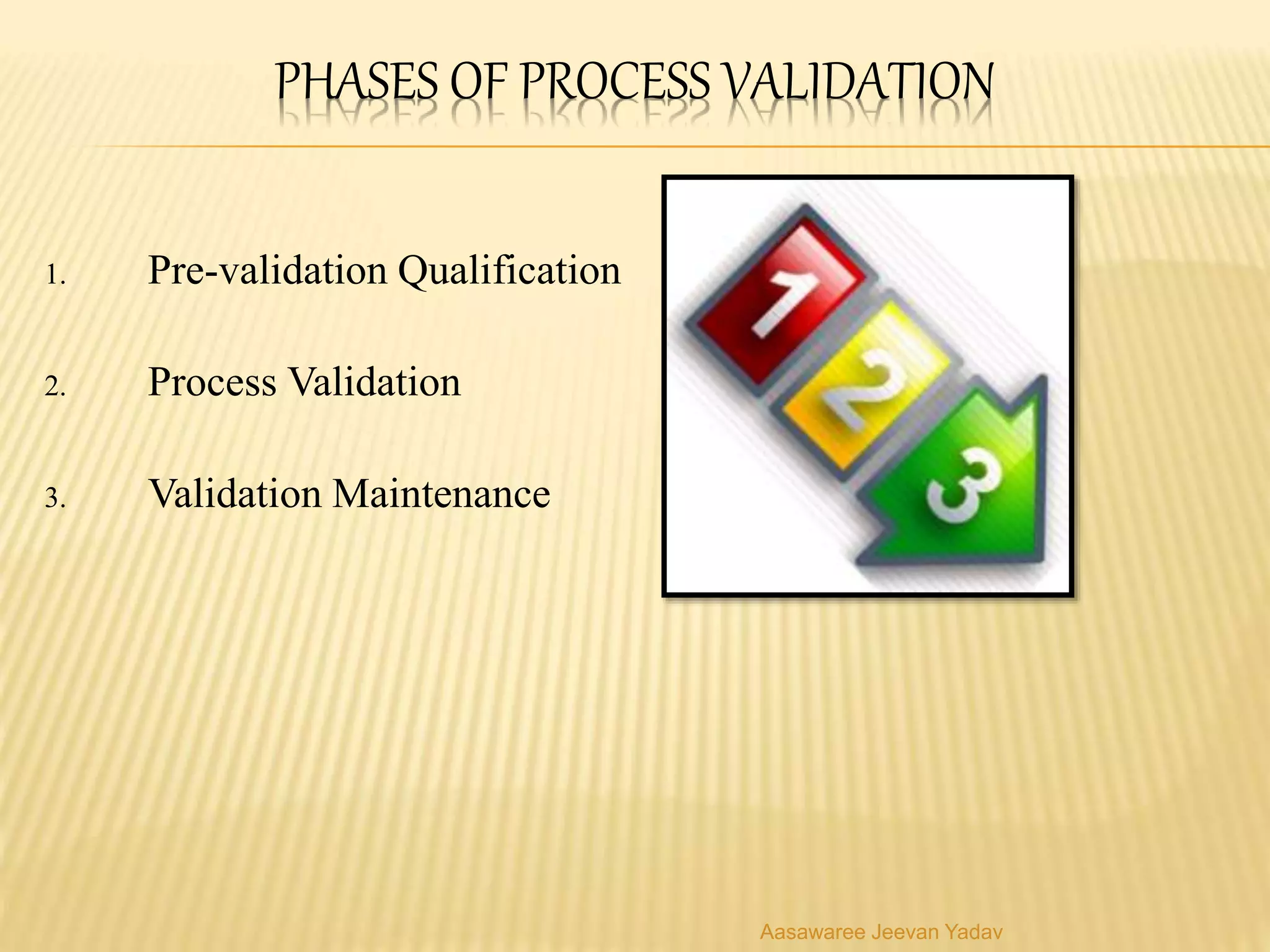 PHASES OF PROCESS VALIDATION

1. Pre-validation Qualification

2. Process Validation

3. Validation Maintenance

1

2

3

Aasawaree Jeevan Yadav